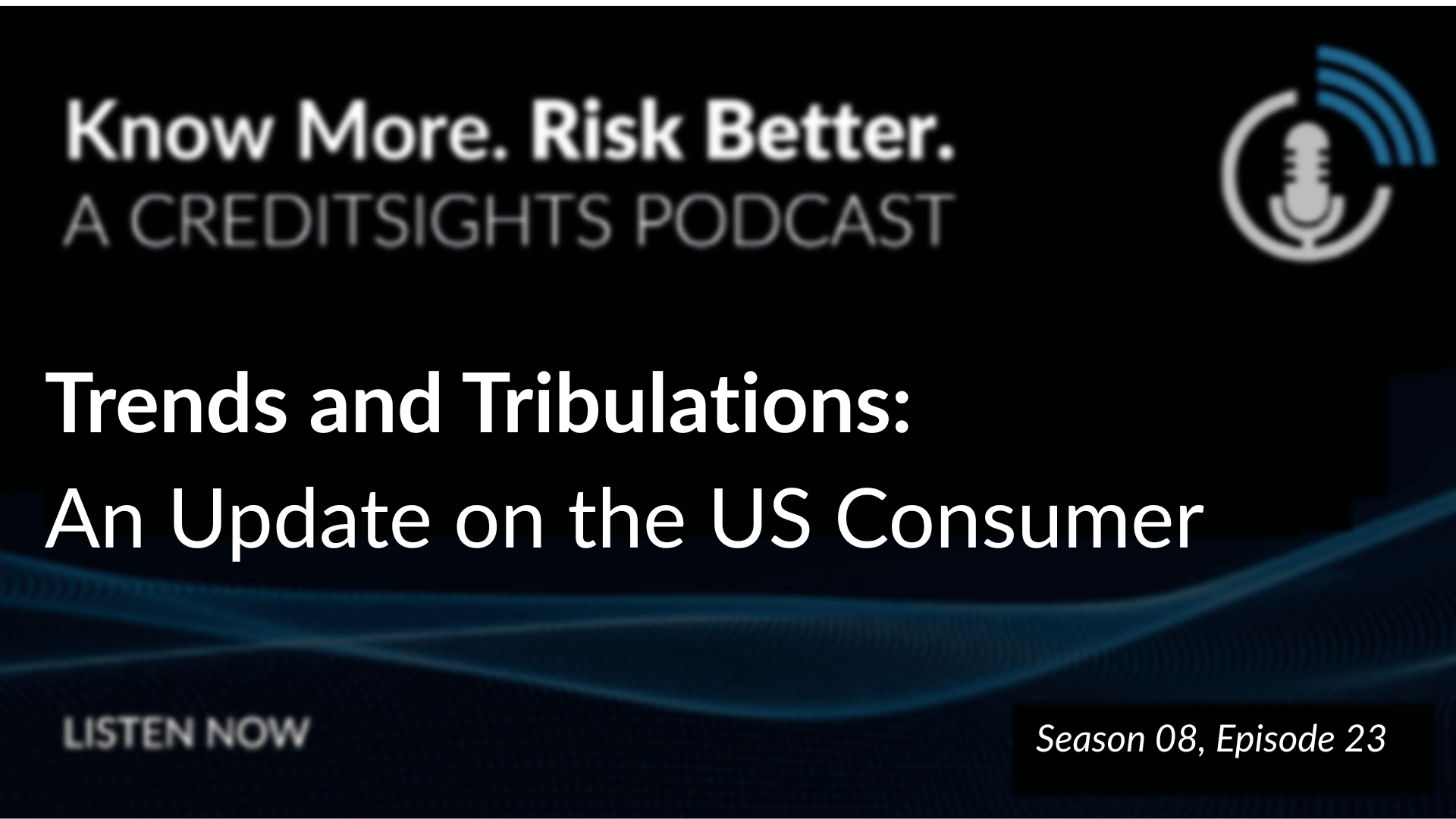 Know More. Risk Better.
A CREDITSIGHTS PODCAST

Trends and Tribulations:
An Update on the US Consumer

LISTEN NOW

Season 08, Episode 23